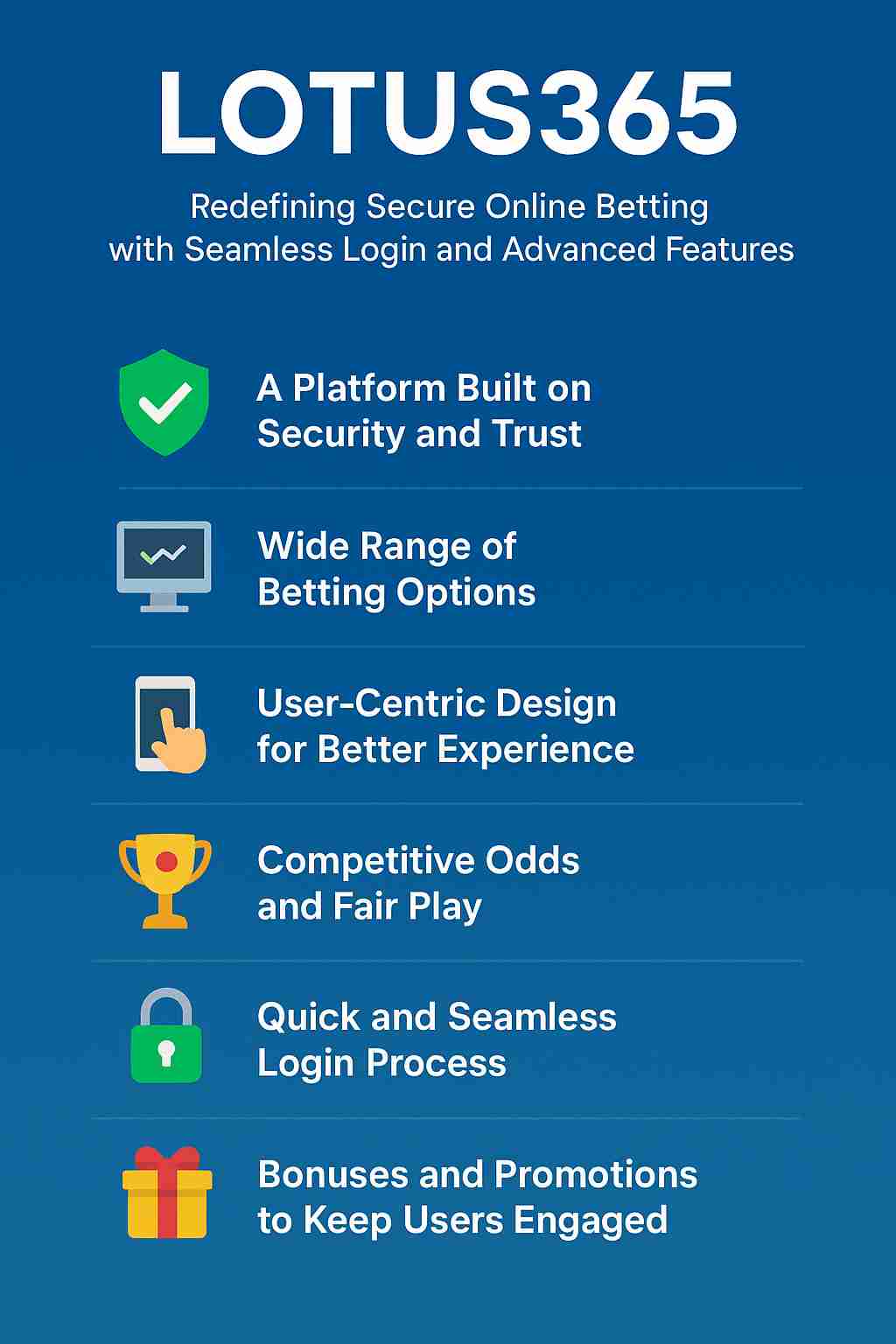 LOTUS365

Redefining Secure Online Betting with Seamless Login and Advanced Features

A Platform Built on Security and Trust

Wide Range of Betting Options

User-Centric Design for Better Experience

Competitive Odds and Fair Play

Quick and Seamless Login Process

Bonuses and Promotions to Keep Users Engaged